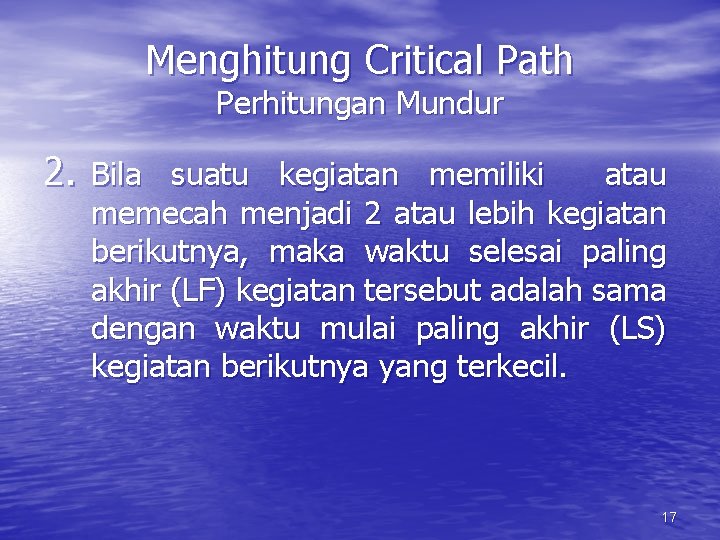 Menghitung Critical Path
Perhitungan Mundur

2. Bila suatu kegiatan memiliki atau memecah menjadi 2 atau lebih kegiatan berikutnya, maka waktu selesai paling akhir (LF) kegiatan tersebut adalah sama dengan waktu mulai paling akhir (LS) kegiatan berikutnya yang terkecil.

17